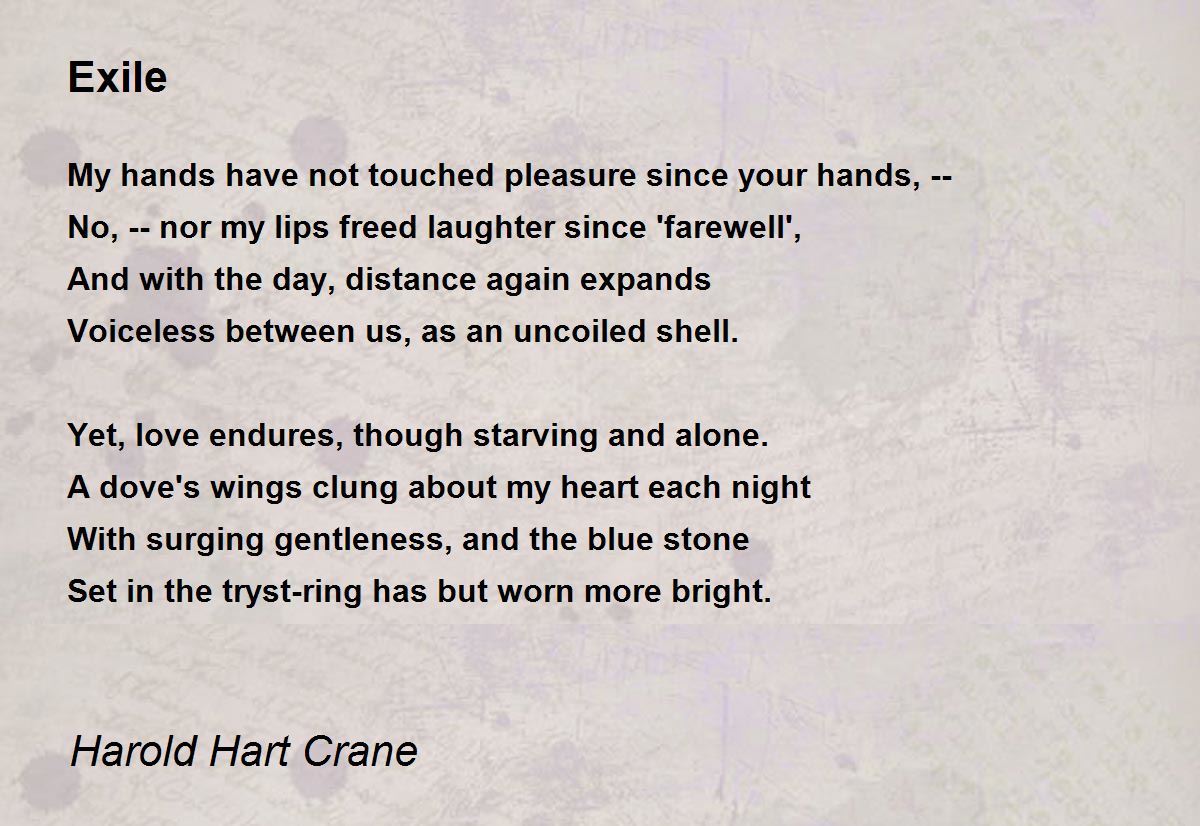 Exile

My hands have not touched pleasure since your hands, --
No, -- nor my lips freed laughter since 'farewell',
And with the day, distance again expands
Voiceless between us, as an uncoiled shell.

Yet, love endures, though starving and alone.
A dove's wings clung about my heart each night
With surging gentleness, and the blue stone
Set in the tryst-ring has but worn more bright.

Harold Hart Crane